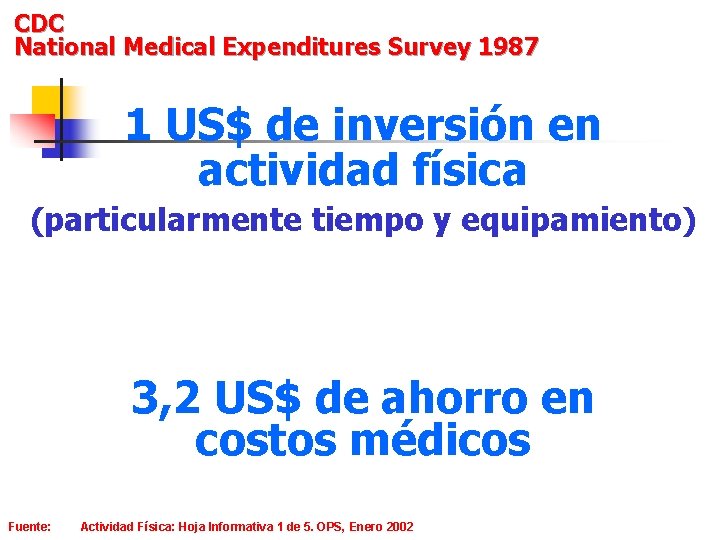 CDC
National Medical Expenditures Survey 1987

1 US$ de inversión en actividad física

(particularmente tiempo y equipamiento)

3,2 US$ de ahorro en costos médicos

Fuente: Actividad Física: Hoja Informativa 1 de 5. OPS, Enero 2002